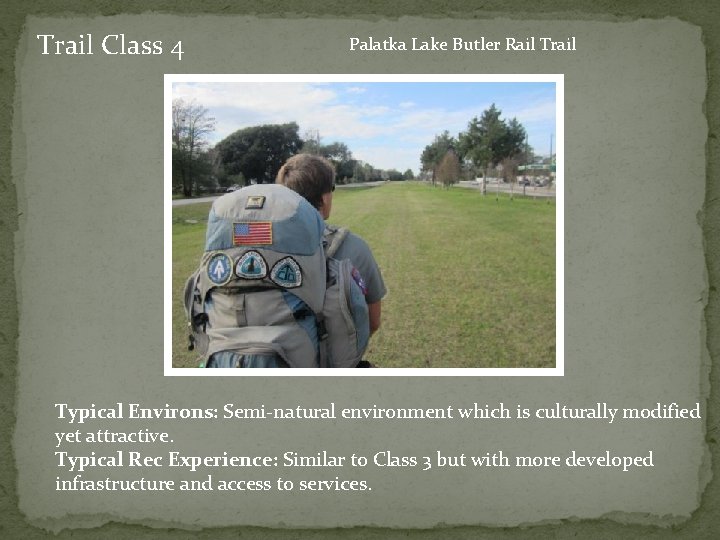 Trail Class 4

Palatka Lake Butler Rail Trail

**Typical Environs:** Semi-natural environment which is culturally modified yet attractive.
**Typical Rec Experience:** Similar to Class 3 but with more developed infrastructure and access to services.